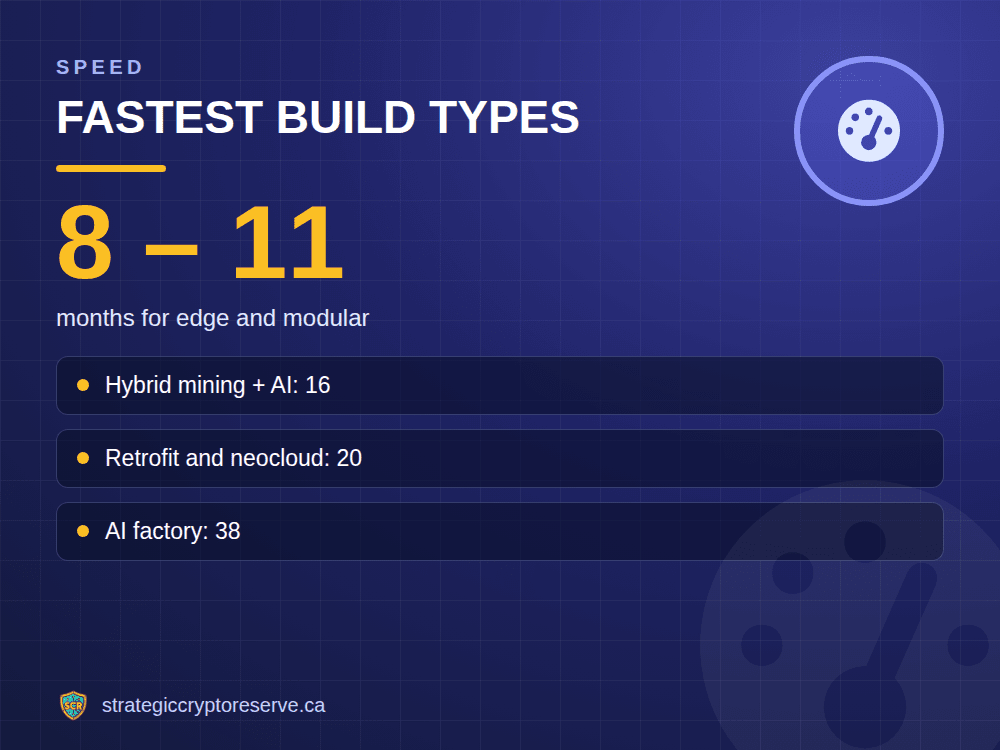 SPEED

FASTEST BUILD TYPES

8 – 11

months for edge and modular

• Hybrid mining + AI: 16

• Retrofit and neocloud: 20

• AI factory: 38

strategiccryptoreserve.ca